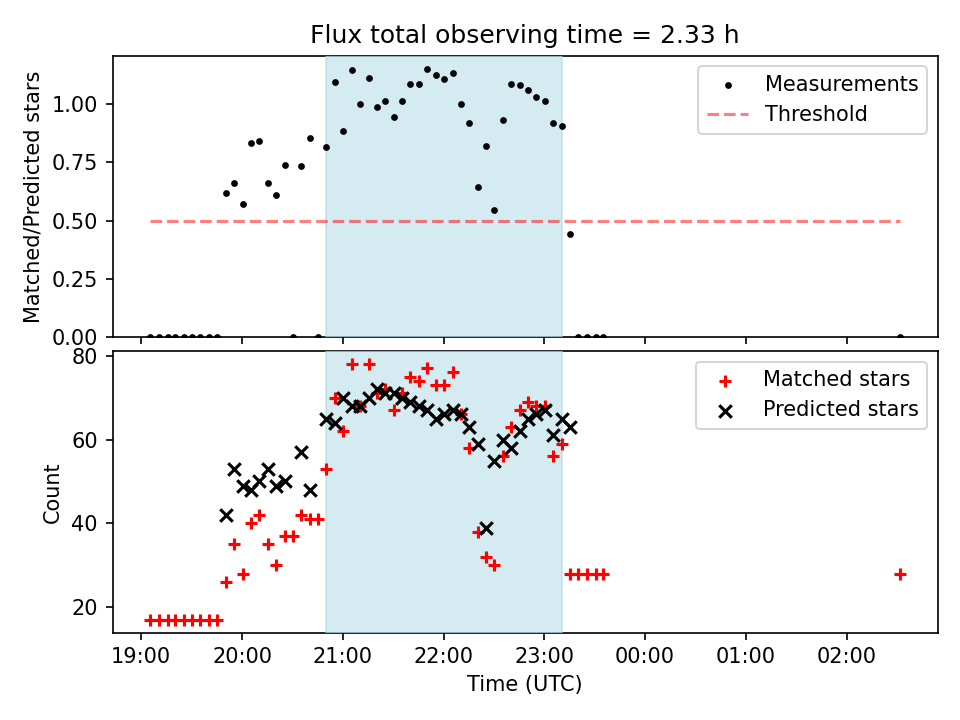 Flux total observing time = 2.33 h

Matched/Predicted stars

1.00
0.75
0.50
0.25
0.00

Measurements
Threshold

Count

80
60
40
20

Matched stars
Predicted stars

19:00
20:00
21:00
22:00
23:00
00:00
01:00
02:00

Time (UTC)